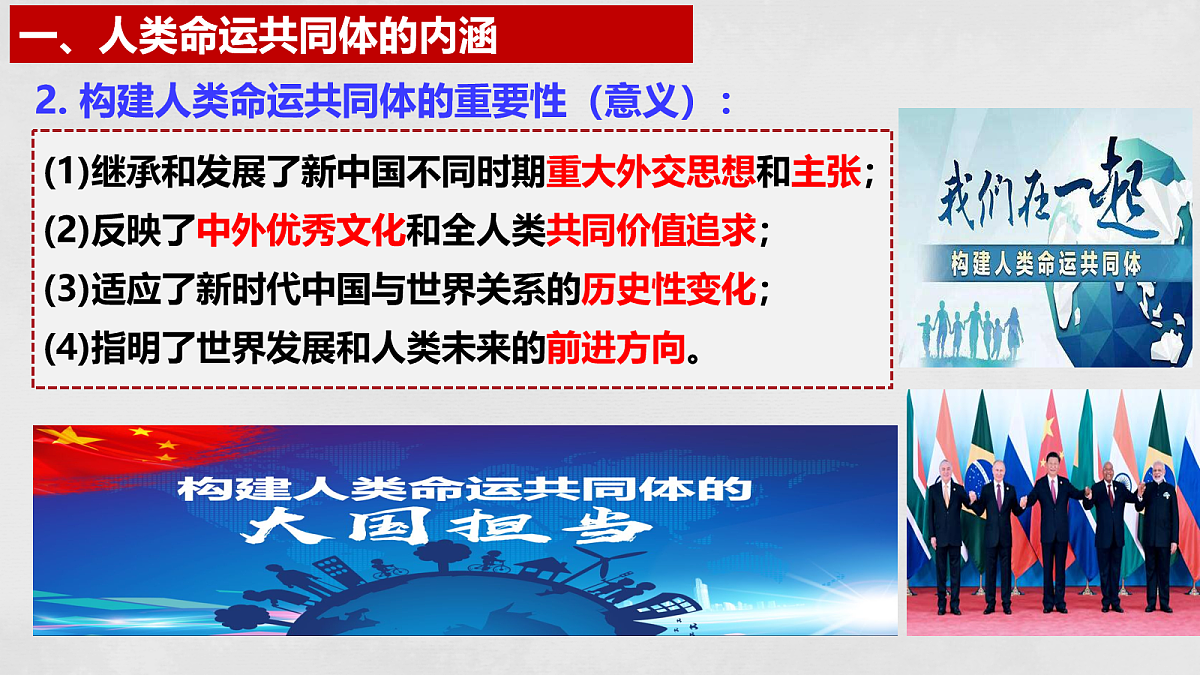 一、人类命运共同体的内涵

2. 构建人类命运共同体的重要性（意义）：

(1)继承和发展了新中国不同时期重大外交思想和主张；
(2)反映了中外优秀文化和全人类共同价值追求；
(3)适应了新时代中国与世界关系的历史性变化；
(4)指明了世界发展和人类未来的前进方向。

我们在一起
构建人类命运共同体

构建人类命运共同体的
大国担当